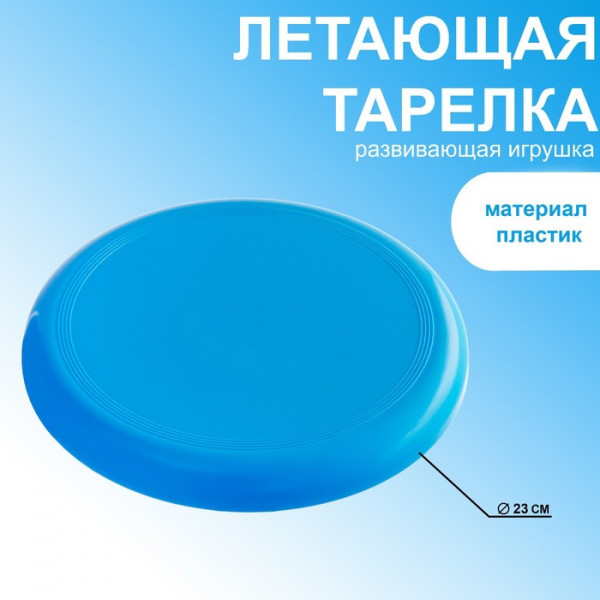 ЛЕТАЮЩАЯ ТАРЕЛКА
развивающая игрушка

материал пластик

∅ 23 см